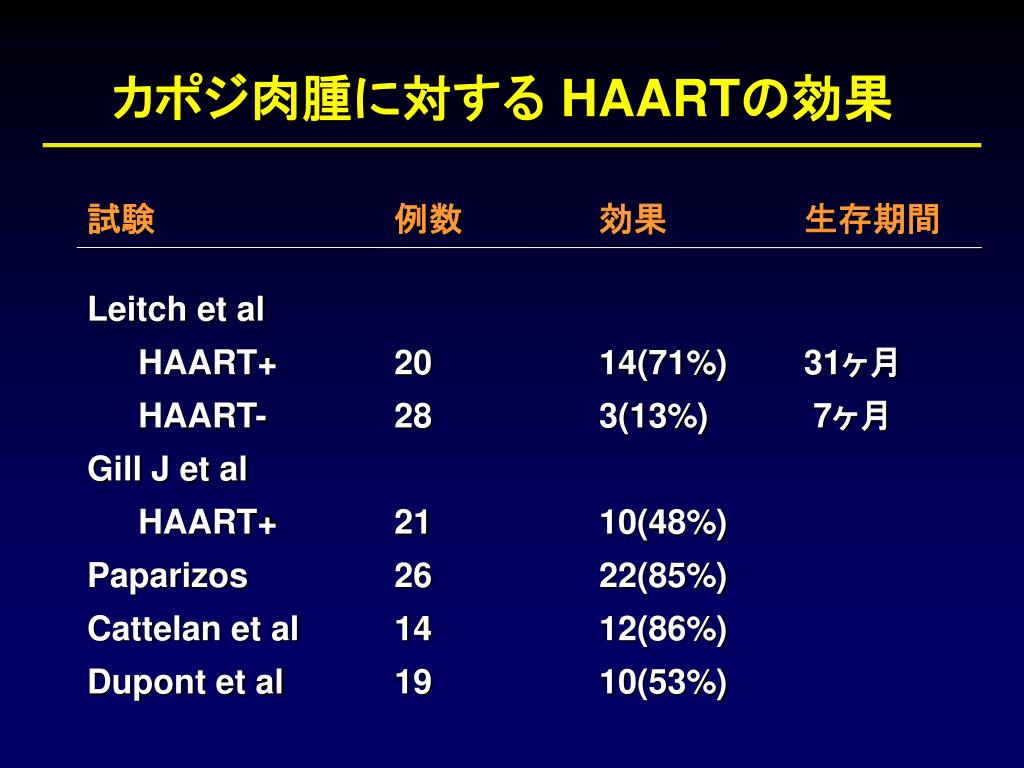 カポジ肉腫に対する HAARTの効果

| 試験 | 例数 | 効果 | 生存期間 |
|---|---|---|---|
| Leitch et al | | | |
| HAART+ | 20 | 14(71%) | 31ヶ月 |
| HAART- | 28 | 3(13%) | 7ヶ月 |
| Gill J et al | | | |
| HAART+ | 21 | 10(48%) | |
| Paparizos | 26 | 22(85%) | |
| Cattelan et al | 14 | 12(86%) | |
| Dupont et al | 19 | 10(53%) | |